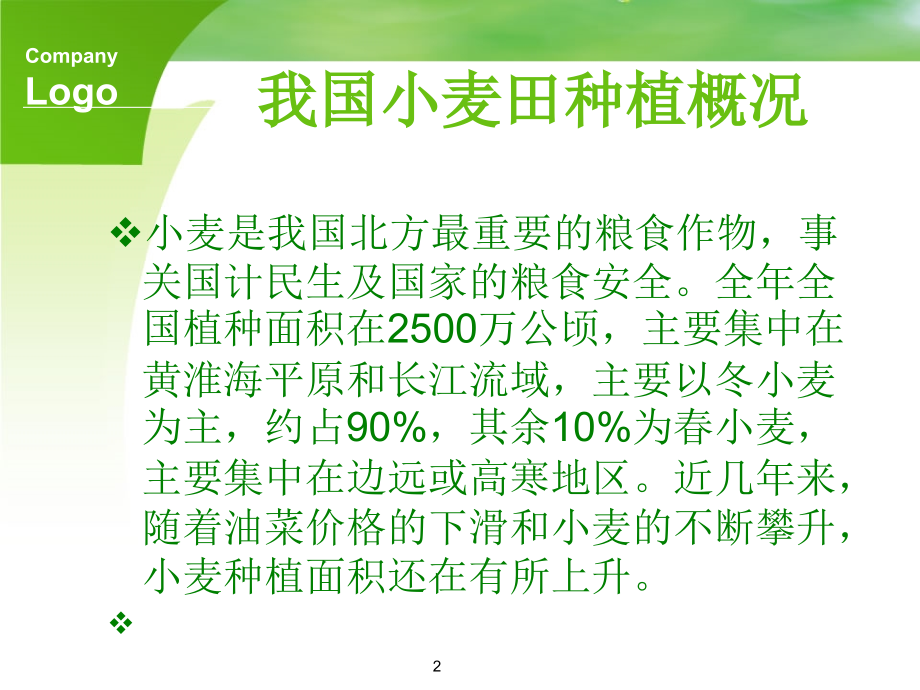 Company
Logo

我国小麦田种植概况

❖ 小麦是我国北方最重要的粮食作物，事关国计民生及国家的粮食安全。全年全国植种面积在2500万公顷，主要集中在黄淮海平原和长江流域，主要以冬小麦为主，约占90%，其余10%为春小麦，主要集中在边远或高寒地区。近几年来，随着油菜价格的下滑和小麦的不断攀升，小麦种植面积还在有所上升。

❖

2